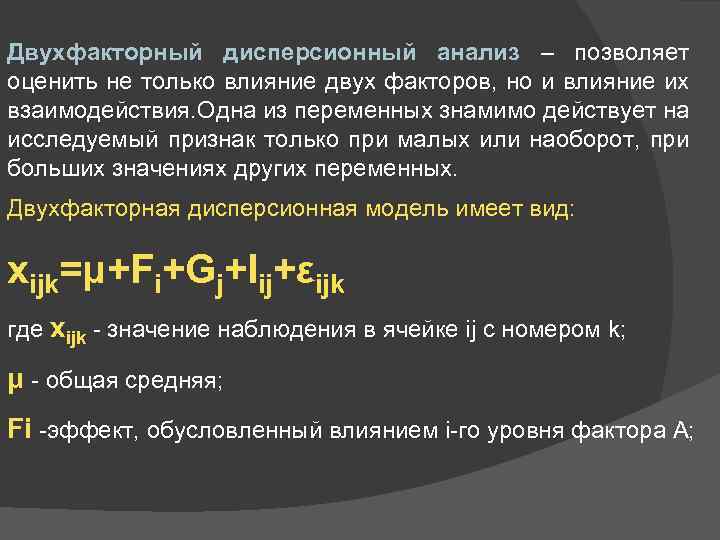 Двухфакторный дисперсионный анализ – позволяет оценить не только влияние двух факторов, но и влияние их взаимодействия.Одна из переменных знамимо действует на исследуемый признак только при малых или наоборот, при больших значениях других переменных.

Двухфакторная дисперсионная модель имеет вид:

$x_{ijk}=\mu+F_i+G_j+I_{ij}+\varepsilon_{ijk}$

где $x_{ijk}$ - значение наблюдения в ячейке ij с номером k;

$\mu$ - общая средняя;

Fi -эффект, обусловленный влиянием i-го уровня фактора А;